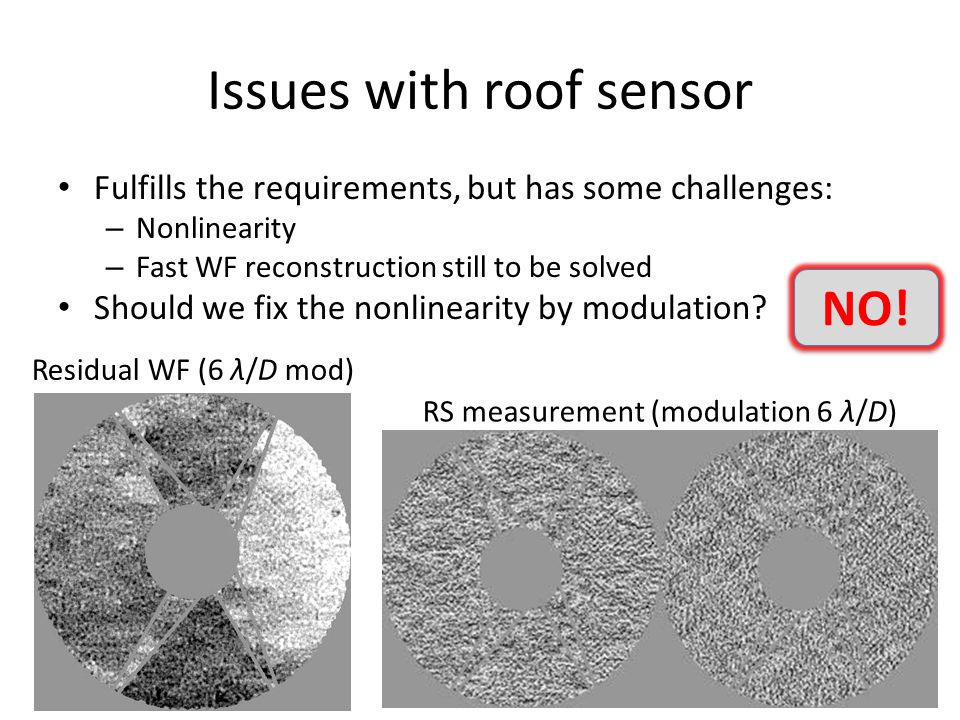 Issues with roof sensor

• Fulfills the requirements, but has some challenges:
– Nonlinearity
– Fast WF reconstruction still to be solved
• Should we fix the nonlinearity by modulation?

NO!

Residual WF (6 $\lambda/D$ mod)

RS measurement (modulation 6 $\lambda/D$)